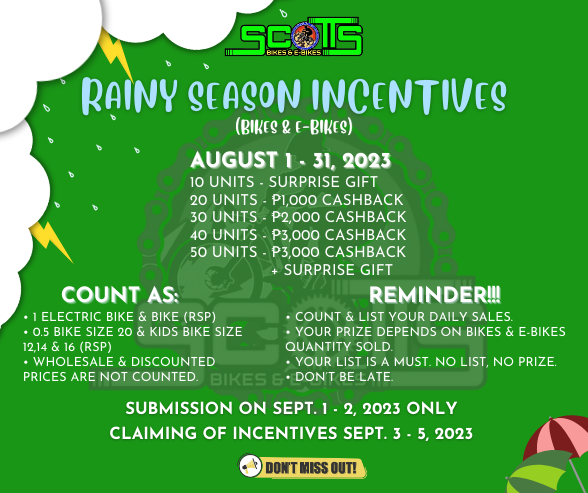 SCOTTS
BIKES & E-BIKES

RAINY SEASON INCENTIVES
(BIKES & E-BIKES)

AUGUST 1 - 31, 2023
10 UNITS - SURPRISE GIFT
20 UNITS - ₱1,000 CASHBACK
30 UNITS - ₱2,000 CASHBACK
40 UNITS - ₱3,000 CASHBACK
50 UNITS - ₱3,000 CASHBACK
+ SURPRISE GIFT

COUNT AS:
• 1 ELECTRIC BIKE & BIKE (RSP)
• 0.5 BIKE SIZE 20 & KIDS BIKE SIZE 12,14 & 16 (RSP)
• WHOLESALE & DISCOUNTED PRICES ARE NOT COUNTED.

REMINDER!!!
• COUNT & LIST YOUR DAILY SALES.
• YOUR PRIZE DEPENDS ON BIKES & E-BIKES QUANTITY SOLD.
• YOUR LIST IS A MUST. NO LIST, NO PRIZE.
• DON'T BE LATE.

SUBMISSION ON SEPT. 1 - 2, 2023 ONLY
CLAIMING OF INCENTIVES SEPT. 3 - 5, 2023

DON'T MISS OUT!